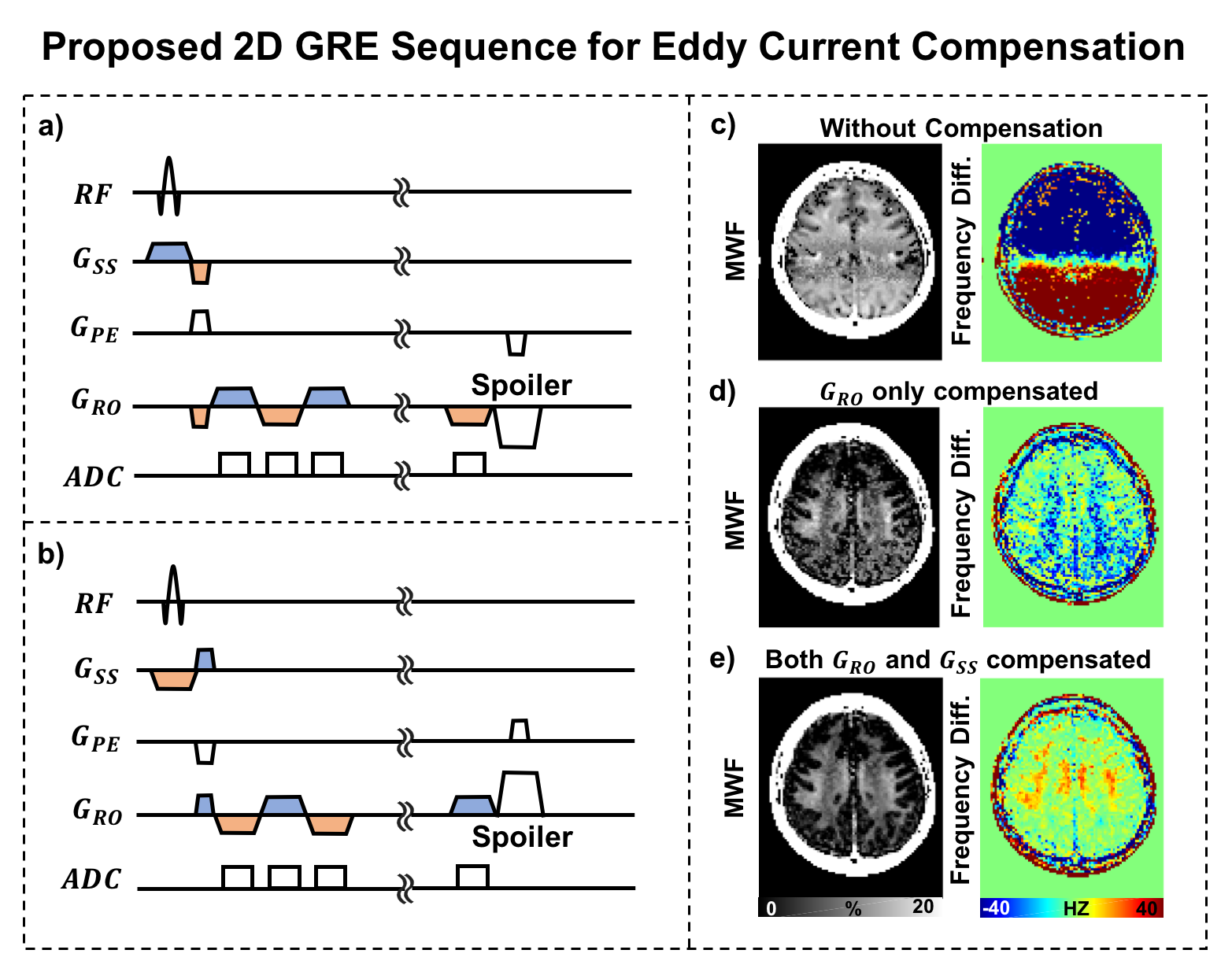 Proposed 2D GRE Sequence for Eddy Current Compensation

a)

$RF$

$G_{SS}$

$G_{PE}$

$G_{RO}$

Spoiler

$ADC$

b)

$RF$

$G_{SS}$

$G_{PE}$

$G_{RO}$

Spoiler

$ADC$

c) Without Compensation

MWF

Frequency Diff.

d) $G_{RO}$ only compensated

MWF

Frequency Diff.

e) Both $G_{RO}$ and $G_{SS}$ compensated

MWF

Frequency Diff.

0 % 20

-40 HZ 40